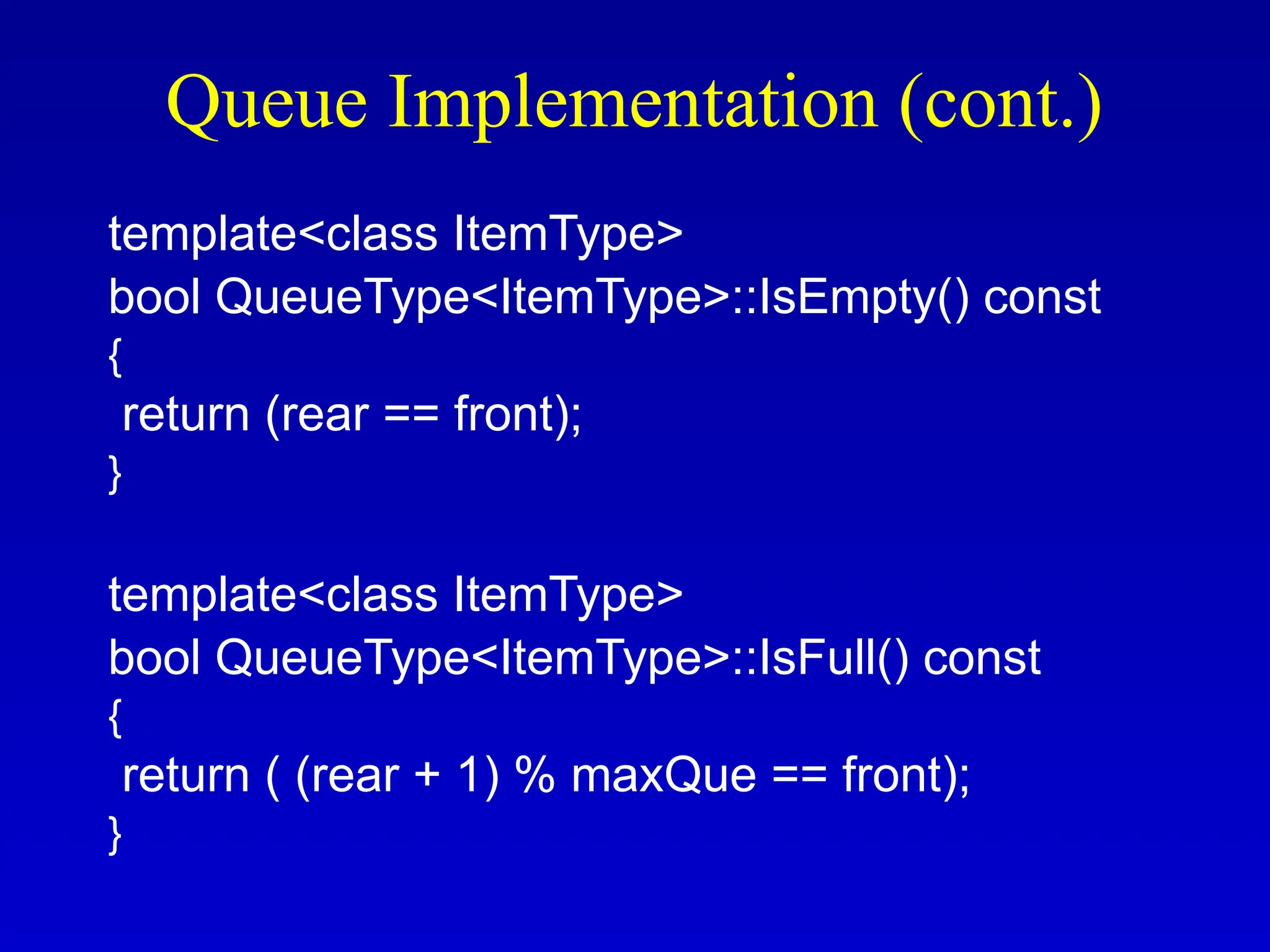 Queue Implementation (cont.)

template<class ItemType>
bool QueueType<ItemType>::IsEmpty() const
{
return (rear == front);
}

template<class ItemType>
bool QueueType<ItemType>::IsFull() const
{
return ( (rear + 1) % maxQue == front);
}